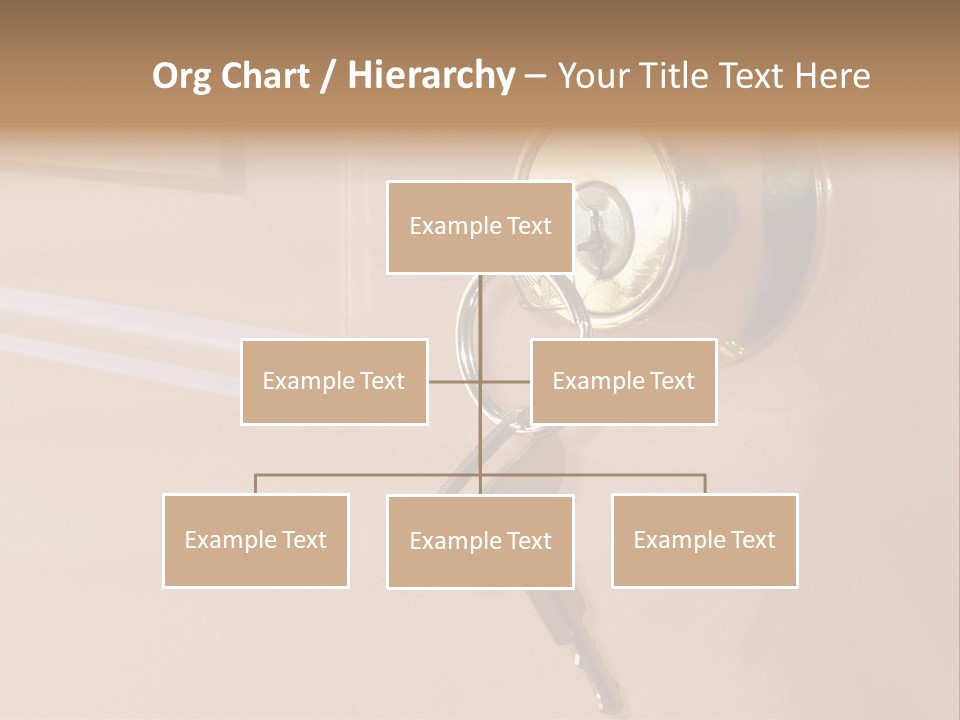 Org Chart / Hierarchy – Your Title Text Here

Example Text

Example Text

Example Text

Example Text

Example Text

Example Text